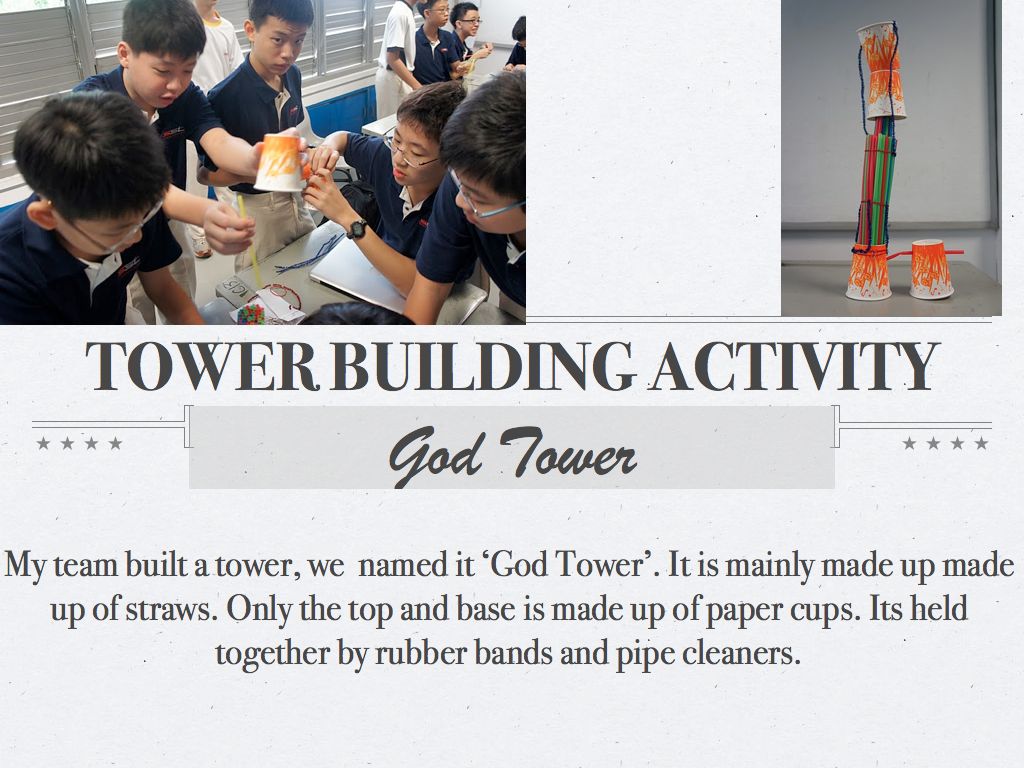 TOWER BUILDING ACTIVITY

God Tower

My team built a tower, we named it 'God Tower'. It is mainly made up made up of straws. Only the top and base is made up of paper cups. Its held together by rubber bands and pipe cleaners.